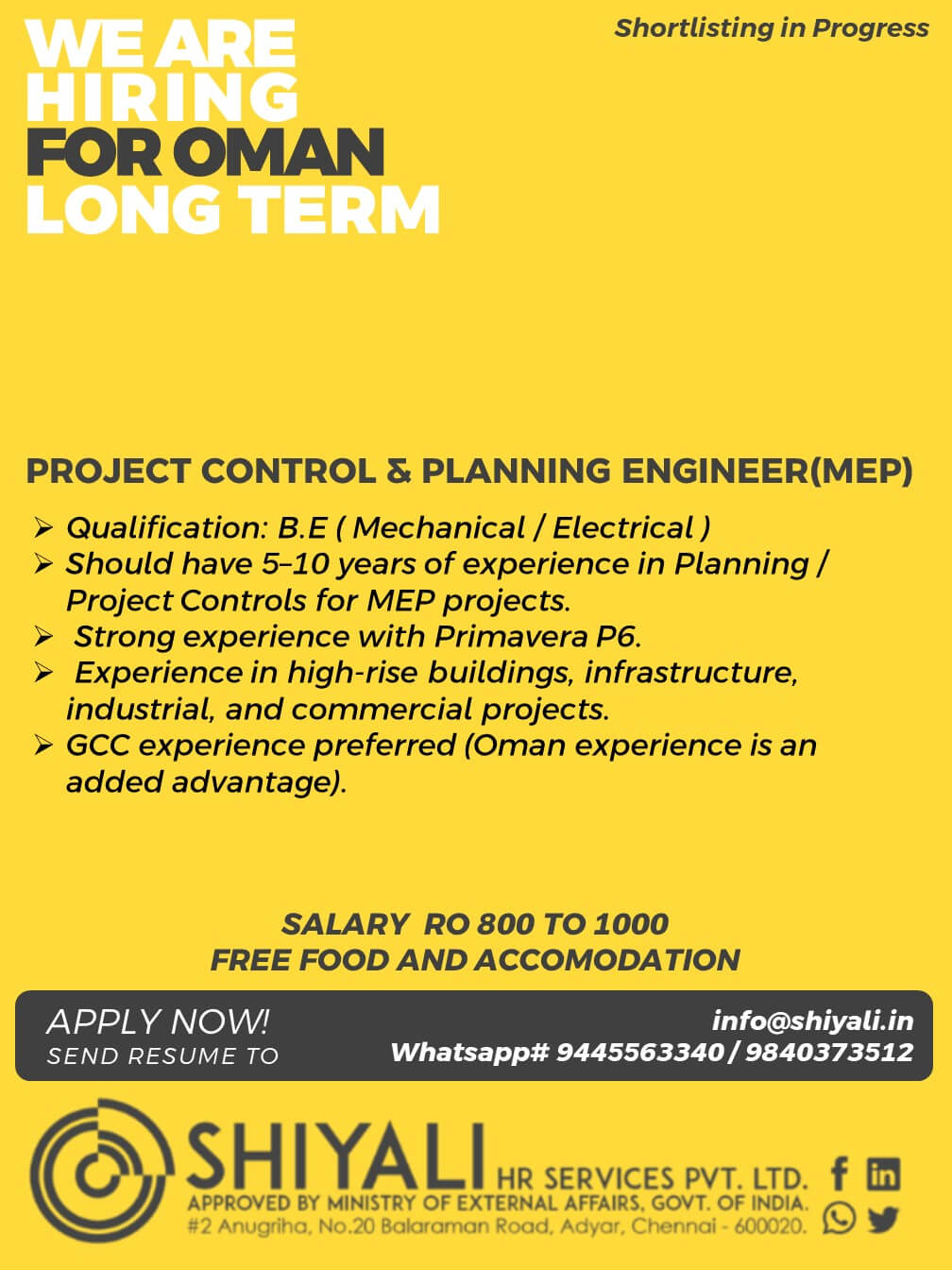 WE ARE HIRING FOR OMAN LONG TERM

Shortlisting in Progress

PROJECT CONTROL & PLANNING ENGINEER(MEP)

➢ Qualification: B.E ( Mechanical / Electrical )
➢ Should have 5–10 years of experience in Planning / Project Controls for MEP projects.
➢ Strong experience with Primavera P6.
➢ Experience in high-rise buildings, infrastructure, industrial, and commercial projects.
➢ GCC experience preferred (Oman experience is an added advantage).

SALARY RO 800 TO 1000
FREE FOOD AND ACCOMODATION

APPLY NOW!
SEND RESUME TO

info@shiyali.in
Whatsapp# 9445563340 / 9840373512

SHIYALI HR SERVICES PVT. LTD.
APPROVED BY MINISTRY OF EXTERNAL AFFAIRS, GOVT. OF INDIA.
#2 Anugriha, No.20 Balaraman Road, Adyar, Chennai - 600020.